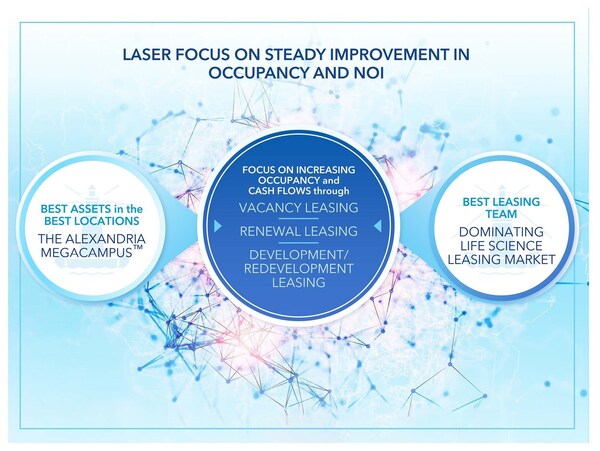 LASER FOCUS ON STEADY IMPROVEMENT IN OCCUPANCY AND NOI

BEST ASSETS in the BEST LOCATIONS
THE ALEXANDRIA MEGACAMPUS™

FOCUS ON INCREASING OCCUPANCY and CASH FLOWS through
VACANCY LEASING
RENEWAL LEASING
DEVELOPMENT/ REDEVELOPMENT LEASING

BEST LEASING TEAM
DOMINATING LIFE SCIENCE LEASING MARKET